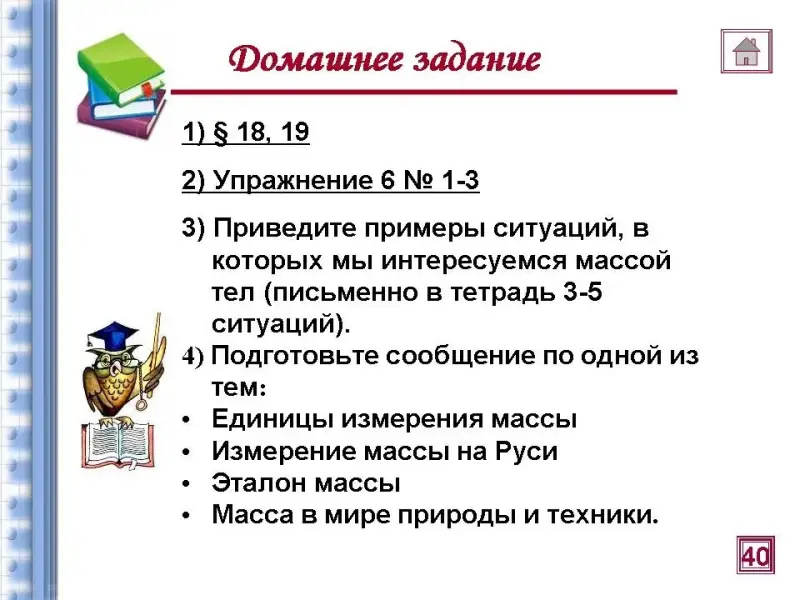 Домашнее задание

1) § 18, 19

2) Упражнение 6 № 1-3

3) Приведите примеры ситуаций, в которых мы интересуемся массой тел (письменно в тетрадь 3-5 ситуаций).

4) Подготовьте сообщение по одной из тем:

• Единицы измерения массы
• Измерение массы на Руси
• Эталон массы
• Масса в мире природы и техники.

40